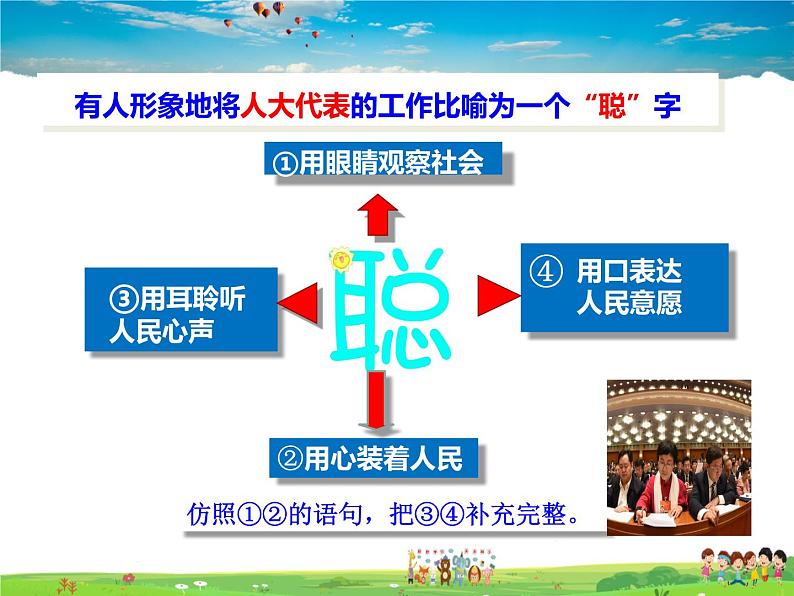 有人形象地将人大代表的工作比喻为一个“聪”字

①用眼睛观察社会

③用耳聆听人民心声

聪

④ 用口表达人民意愿

②用心装着人民

仿照①②的语句，把③④补充完整。